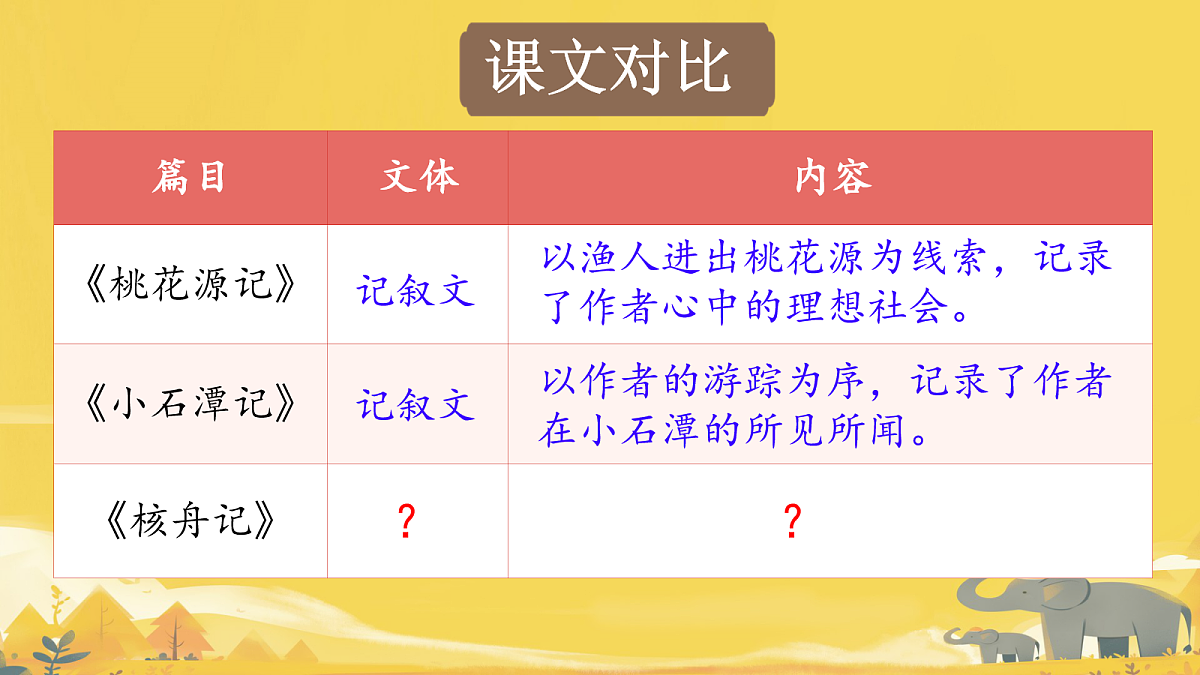 课文对比

| 篇目 | 文体 | 内容 |
|---|---|---|
| 《桃花源记》 | 记叙文 | 以渔人进出桃花源为线索，记录了作者心中的理想社会。 |
| 《小石潭记》 | 记叙文 | 以作者的游踪为序，记录了作者在小石潭的所见所闻。 |
| 《核舟记》 | ? | ? |